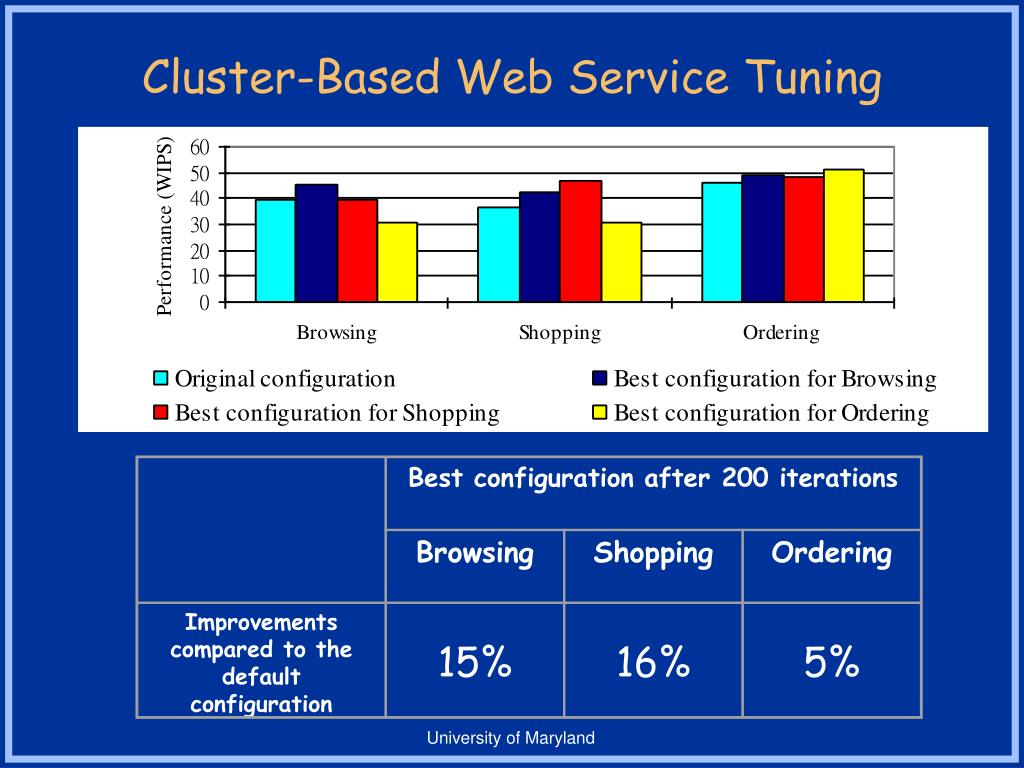 Cluster-Based Web Service Tuning

Performance (WIPS)
60
50
40
30
20
10
0

Browsing
Shopping
Ordering

Original configuration
Best configuration for Browsing
Best configuration for Shopping
Best configuration for Ordering

| | Best configuration after 200 iterations | | |
|---|---|---|---|
| | Browsing | Shopping | Ordering |
| Improvements compared to the default configuration | 15% | 16% | 5% |

University of Maryland